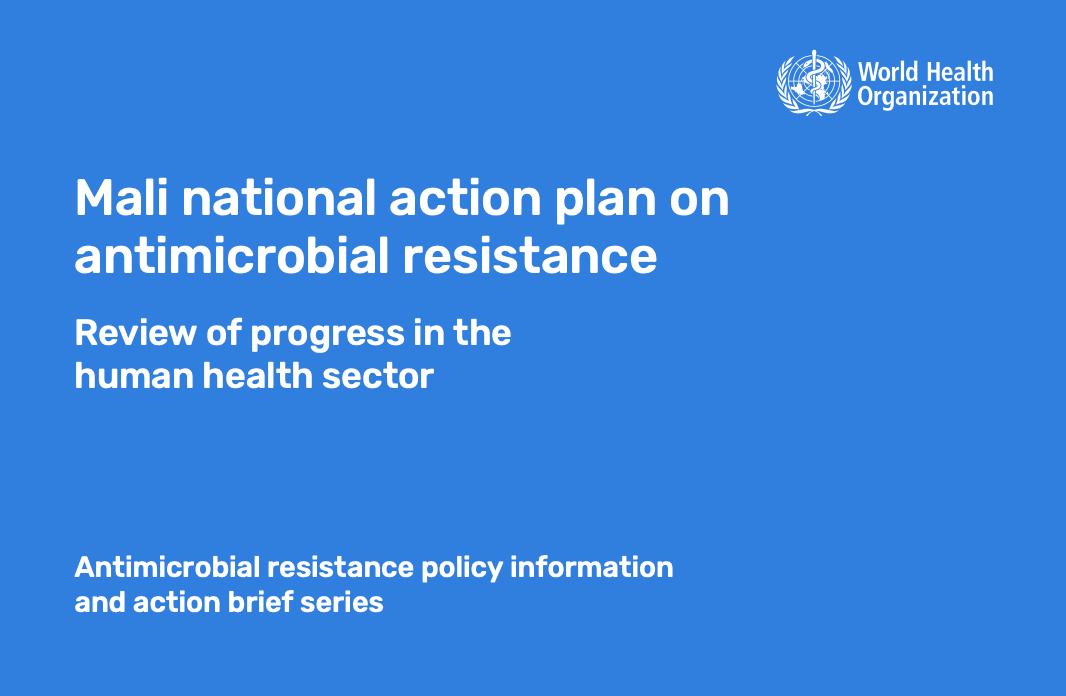 World Health Organization

Mali national action plan on antimicrobial resistance

Review of progress in the human health sector

Antimicrobial resistance policy information and action brief series